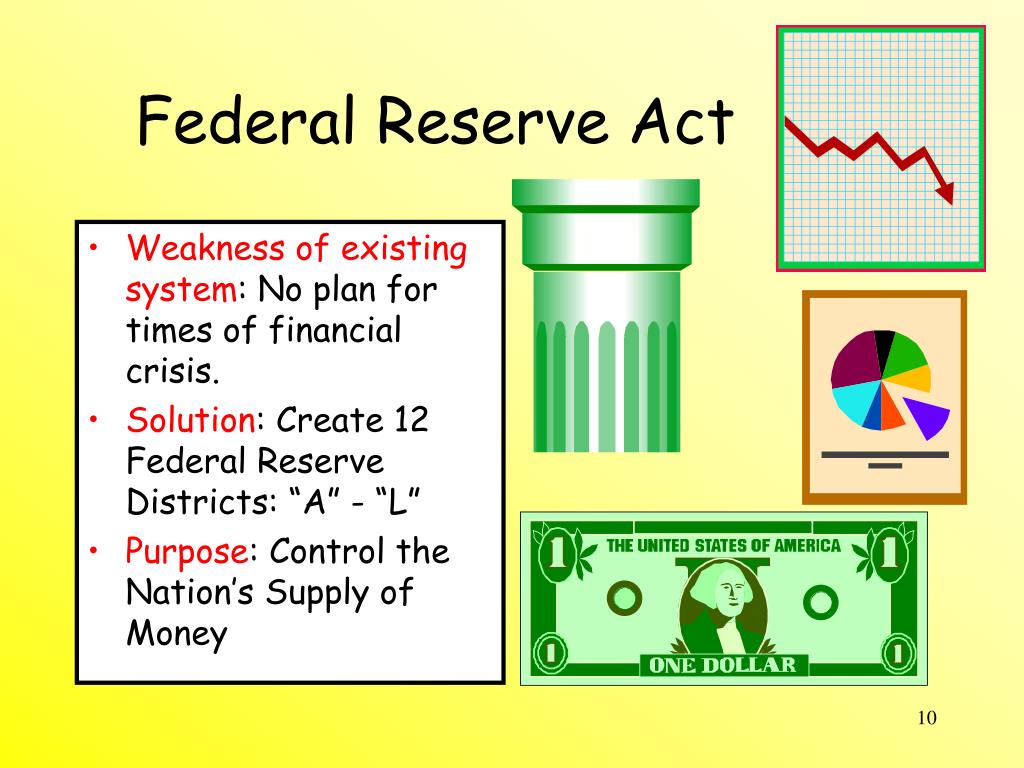 Federal Reserve Act

• Weakness of existing system: No plan for times of financial crisis.
• Solution: Create 12 Federal Reserve Districts: “A” - “L”
• Purpose: Control the Nation’s Supply of Money

1 THE UNITED STATES OF AMERICA 1
1 ONE DOLLAR 1

10